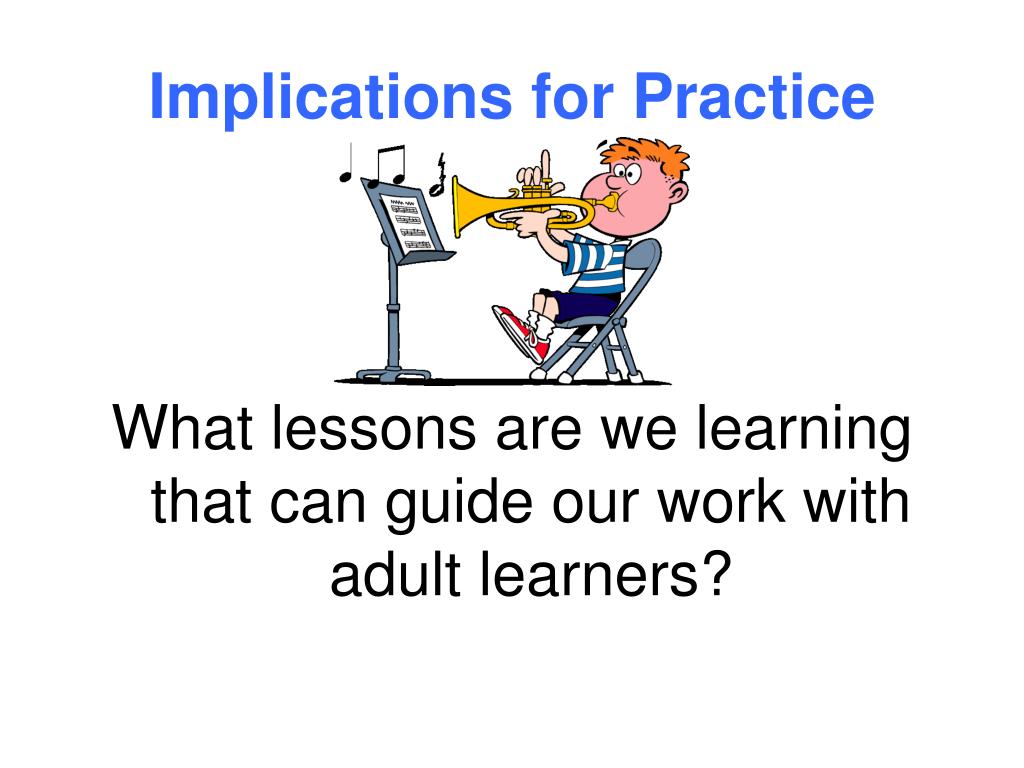 Implications for Practice

What lessons are we learning that can guide our work with adult learners?